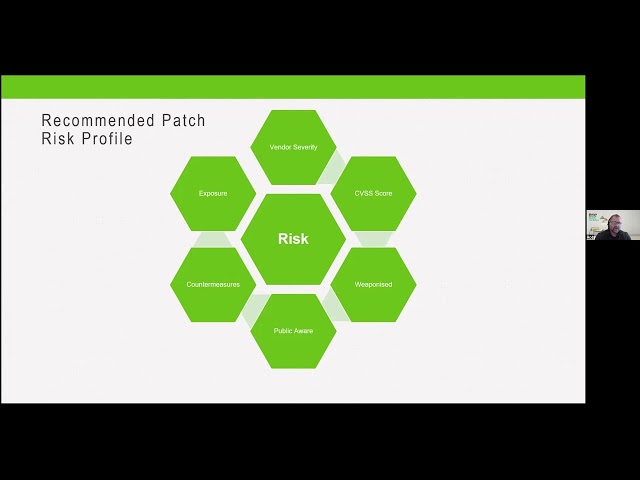 Recommended Patch Risk Profile

Vendor Severity

Exposure

CVSS Score

Risk

Countermeasures

Weaponised

Public Aware